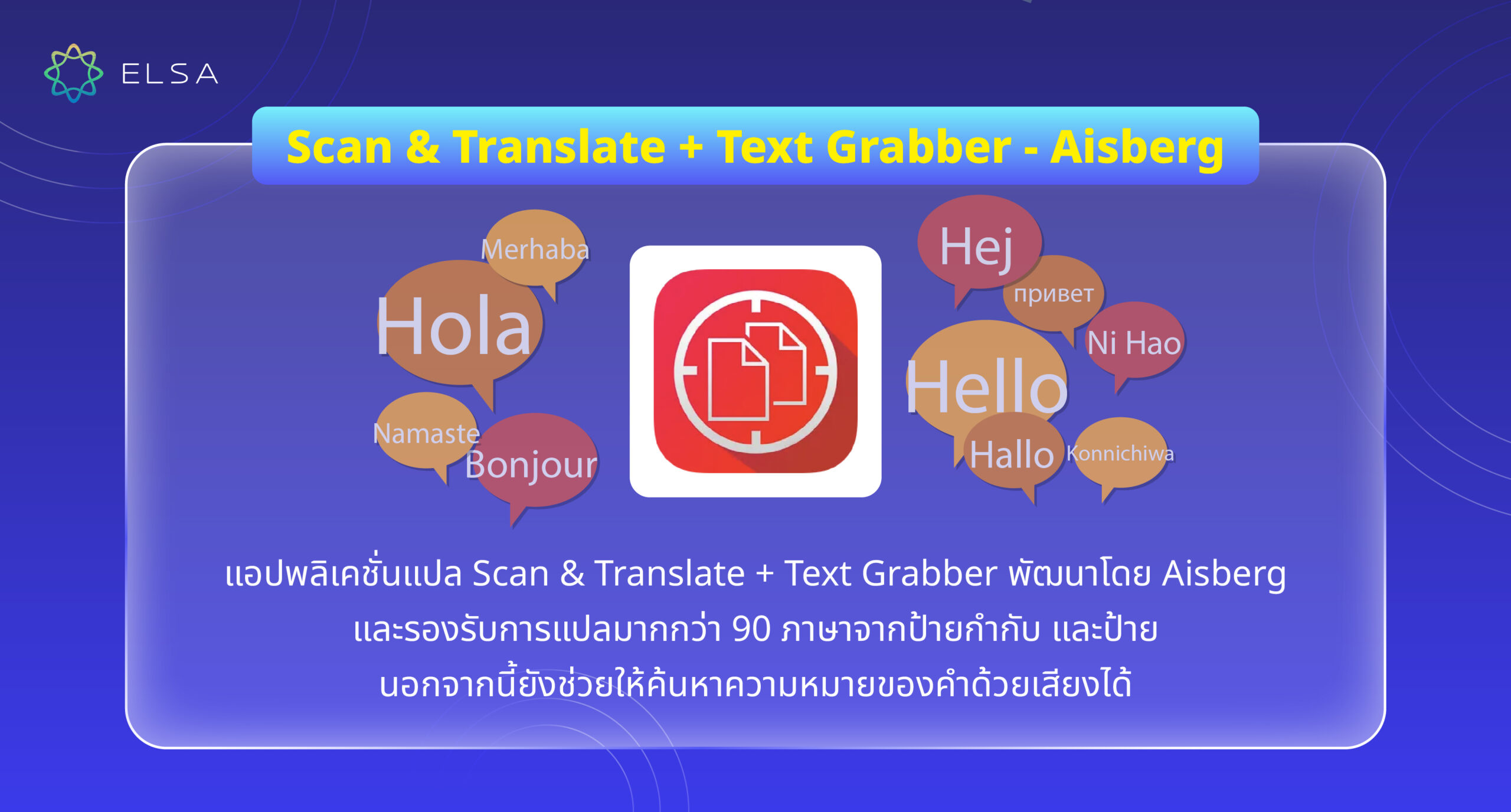 ELSA

Scan & Translate + Text Grabber - Aisberg

Merhaba
Hola
Namaste
Bonjour
Hej
привет
Ni Hao
Hello
Hallo
Konnichiwa

แอปพลิเคชั่นแปล Scan & Translate + Text Grabber พัฒนาโดย Aisberg และรองรับการแปลมากกว่า 90 ภาษาจากป้ายกำกับ และป้าย นอกจากนี้ยังช่วยให้ค้นหาความหมายของคำด้วยเสียงได้